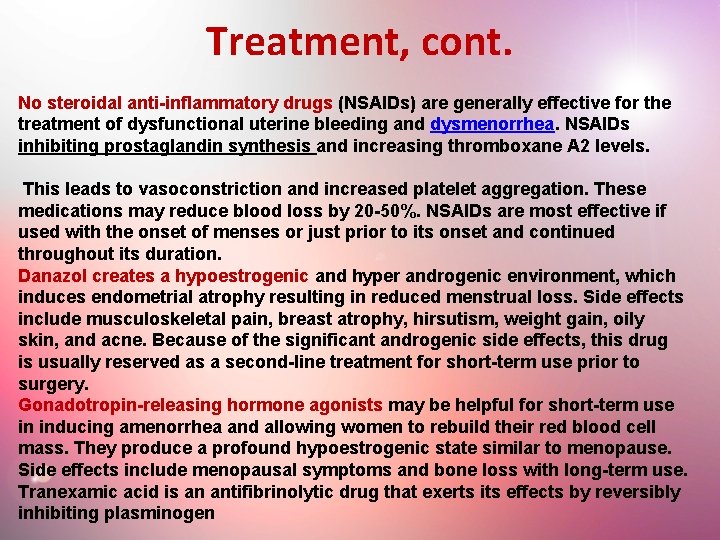 Treatment, cont.

No steroidal anti-inflammatory drugs (NSAIDs) are generally effective for the treatment of dysfunctional uterine bleeding and dysmenorrhea. NSAIDs inhibiting prostaglandin synthesis and increasing thromboxane A2 levels.

This leads to vasoconstriction and increased platelet aggregation. These medications may reduce blood loss by 20-50%. NSAIDs are most effective if used with the onset of menses or just prior to its onset and continued throughout its duration.

Danazol creates a hypoestrogenic and hyper androgenic environment, which induces endometrial atrophy resulting in reduced menstrual loss. Side effects include musculoskeletal pain, breast atrophy, hirsutism, weight gain, oily skin, and acne. Because of the significant androgenic side effects, this drug is usually reserved as a second-line treatment for short-term use prior to surgery.

Gonadotropin-releasing hormone agonists may be helpful for short-term use in inducing amenorrhea and allowing women to rebuild their red blood cell mass. They produce a profound hypoestrogenic state similar to menopause. Side effects include menopausal symptoms and bone loss with long-term use. Tranexamic acid is an antifibrinolytic drug that exerts its effects by reversibly inhibiting plasminogen